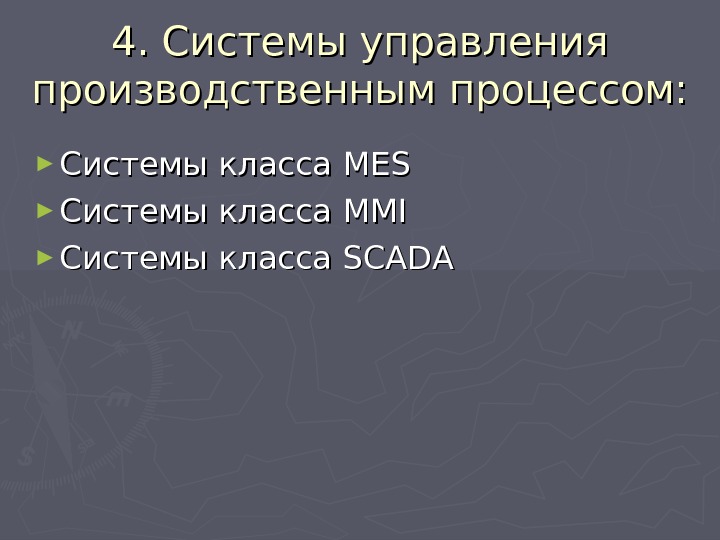 4. Системы управления производственным процессом:

Системы класса MES
Системы класса MMI
Системы класса SCADA